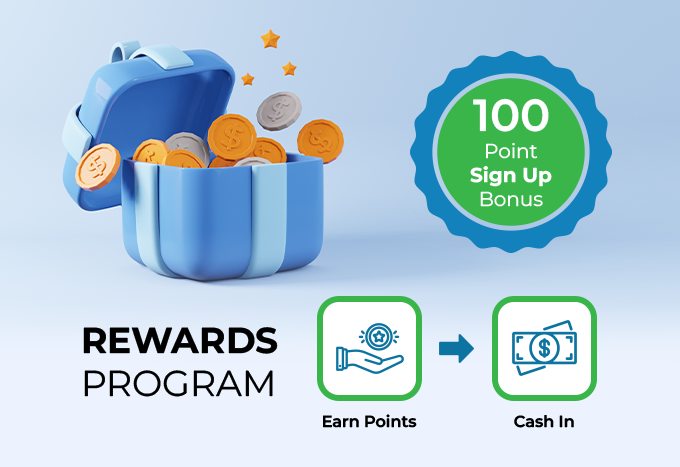 100
Point
Sign Up
Bonus

REWARDS
PROGRAM

Earn Points

Cash In